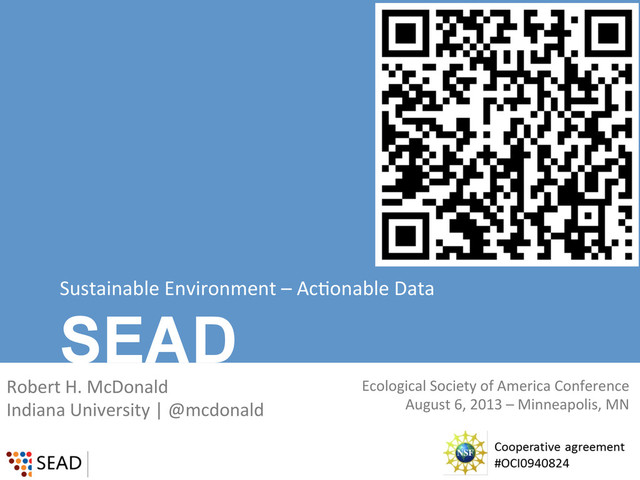 Sustainable Environment – Actionable Data

SEAD

Robert H. McDonald
Indiana University | @mcdonald

Ecological Society of America Conference
August 6, 2013 – Minneapolis, MN

SEAD

NSF

Cooperative agreement
#OCI0940824